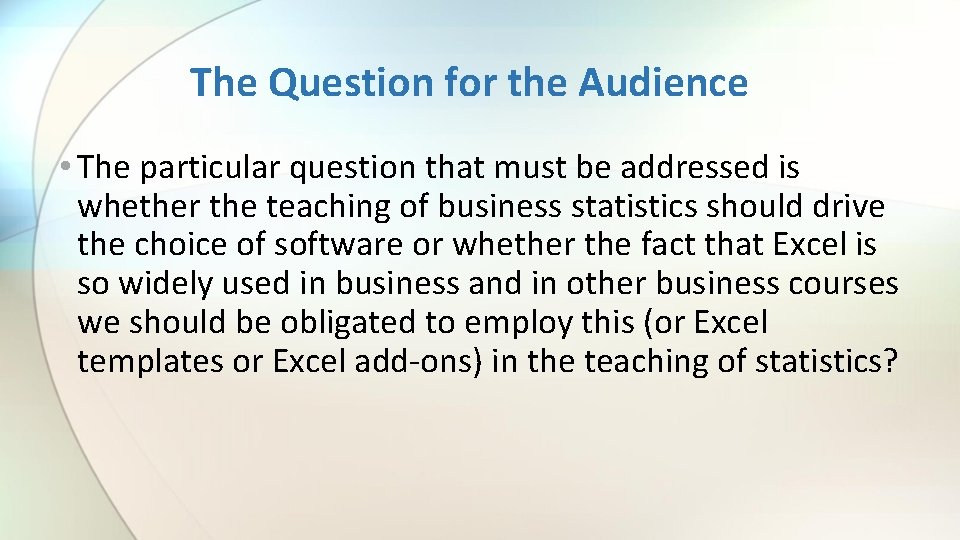 The Question for the Audience

• The particular question that must be addressed is whether the teaching of business statistics should drive the choice of software or whether the fact that Excel is so widely used in business and in other business courses we should be obligated to employ this (or Excel templates or Excel add-ons) in the teaching of statistics?